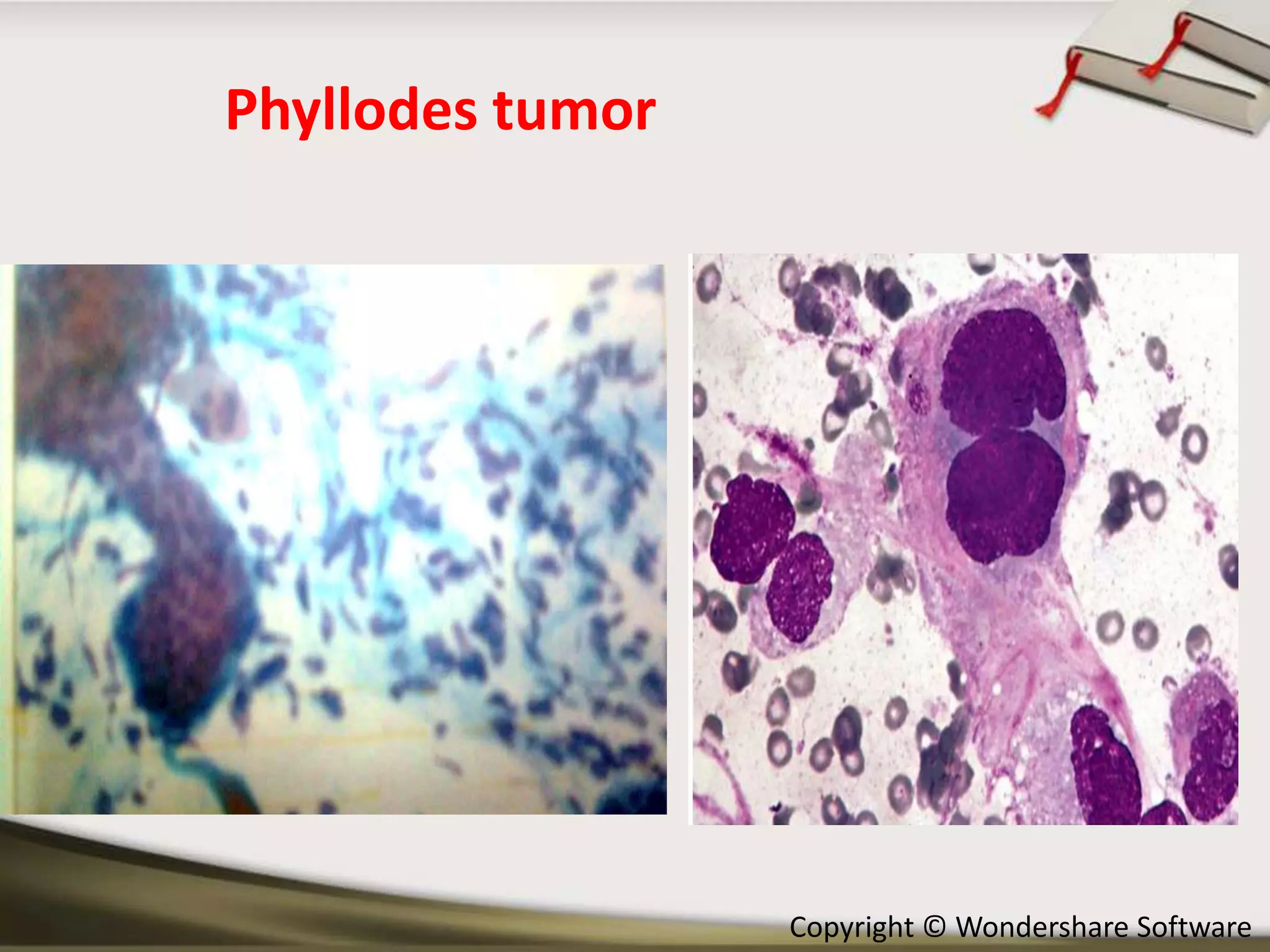 Phyllodes tumor

Copyright © Wondershare Software